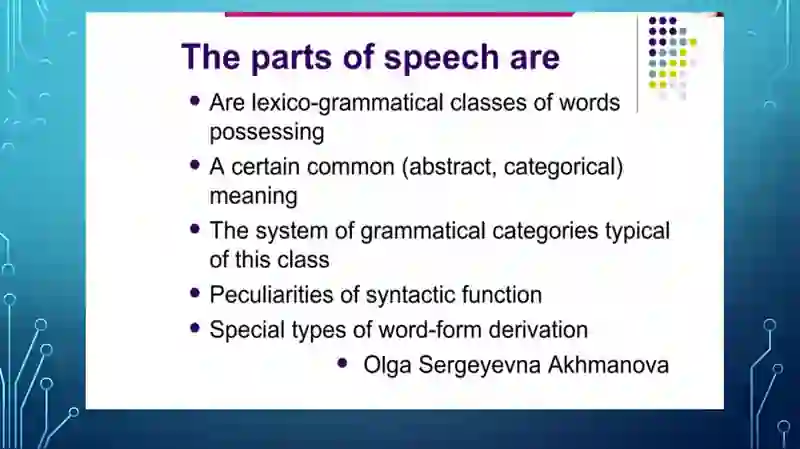 The parts of speech are

• Are lexico-grammatical classes of words possessing
• A certain common (abstract, categorical) meaning
• The system of grammatical categories typical of this class
• Peculiarities of syntactic function
• Special types of word-form derivation
• Olga Sergeyevna Akhmanova